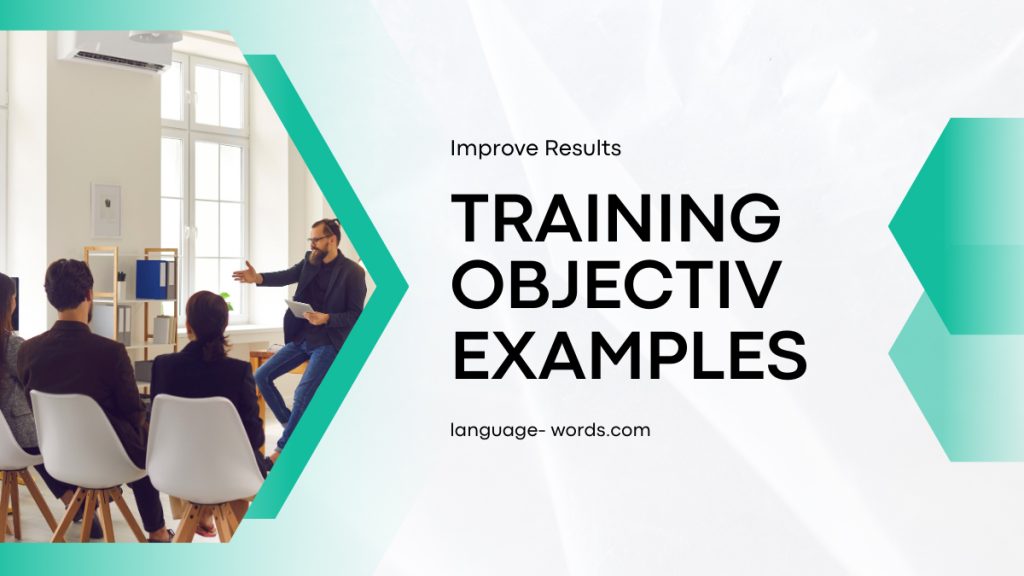 Improve Results

TRAINING OBJECTIV EXAMPLES

language- words.com